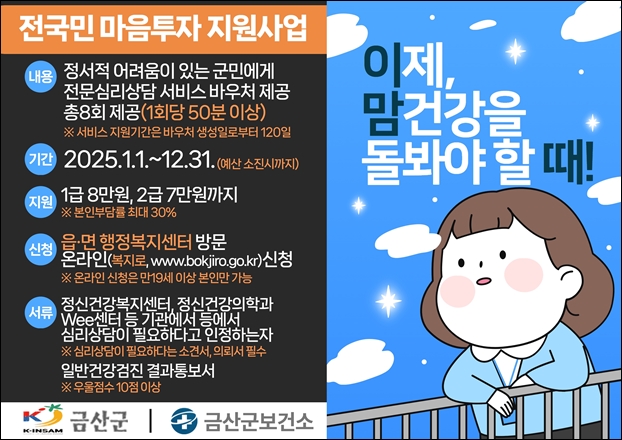 전국민 마음투자 지원사업

내용 정서적 어려움이 있는 군민에게 전문심리상담 서비스 바우처 제공 총8회 제공(1회당 50분 이상)
※ 서비스 지원기간은 바우처 생성일로부터 120일

기간 2025.1.1.~12.31.(예산 소진시까지)

지원 1급 8만원, 2급 7만원까지
※ 본인부담률 최대 30%

신청 읍·면 행정복지센터 방문
온라인(복지로, www.bokjiro.go.kr)신청
※ 온라인 신청은 만19세 이상 본인만 가능

서류 정신건강복지센터, 정신건강의학과 Wee센터 등 기관에서 등에서 심리상담이 필요하다고 인정하는자
※ 심리상담이 필요하다는 소견서, 의뢰서 필수
일반건강검진 결과통보서
※ 우울점수 10점 이상

K-INSAM 금산군 | 금산군보건소

이제, 맘건강을 돌봐야 할 때!